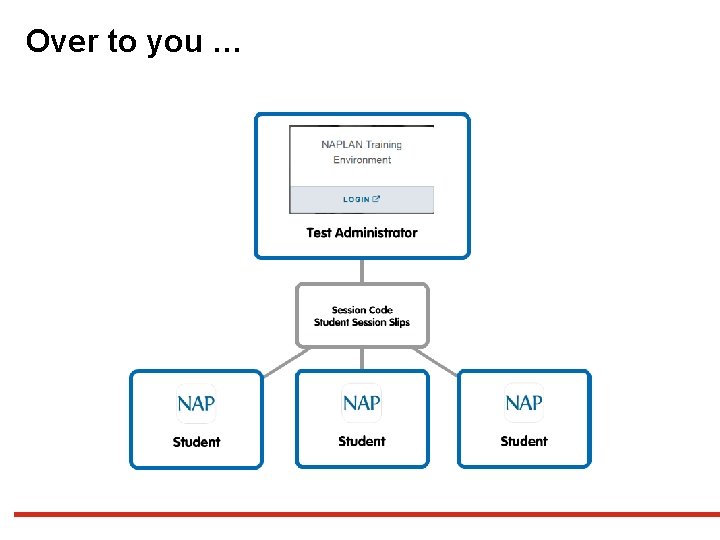 Over to you …

NAPLAN Training Environment

LOGIN

Test Administrator

Session Code
Student Session Slips

NAP
Student

NAP
Student

NAP
Student